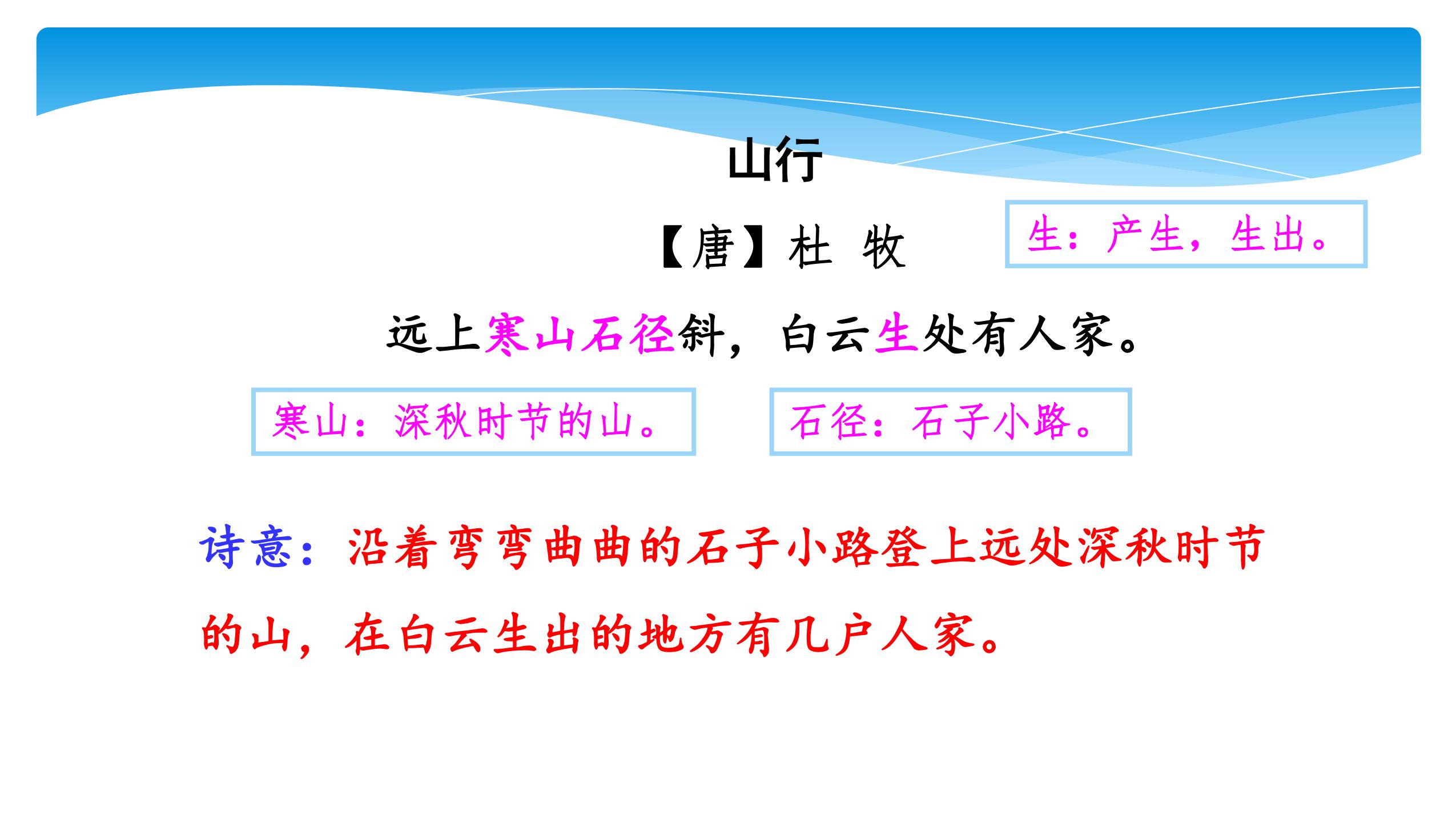 山行

【唐】杜 牧

生：产生，生出。

远上寒山石径斜，白云生处有人家。

寒山：深秋时节的山。

石径：石子小路。

诗意：沿着弯弯曲曲的石子小路登上远处深秋时节的山，在白云生出的地方有几户人家。